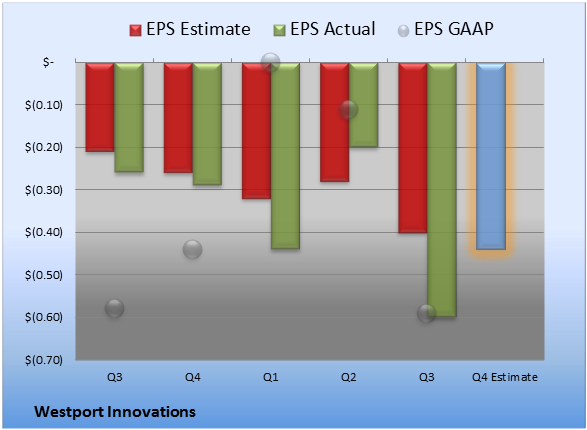 EPS Estimate EPS Actual EPS GAAP

$-
$(0.10)
$(0.20)
$(0.30)
$(0.40)
$(0.50)
$(0.60)
$(0.70)

Q3 Q4 Q1 Q2 Q3 Q4 Estimate

Westport Innovations